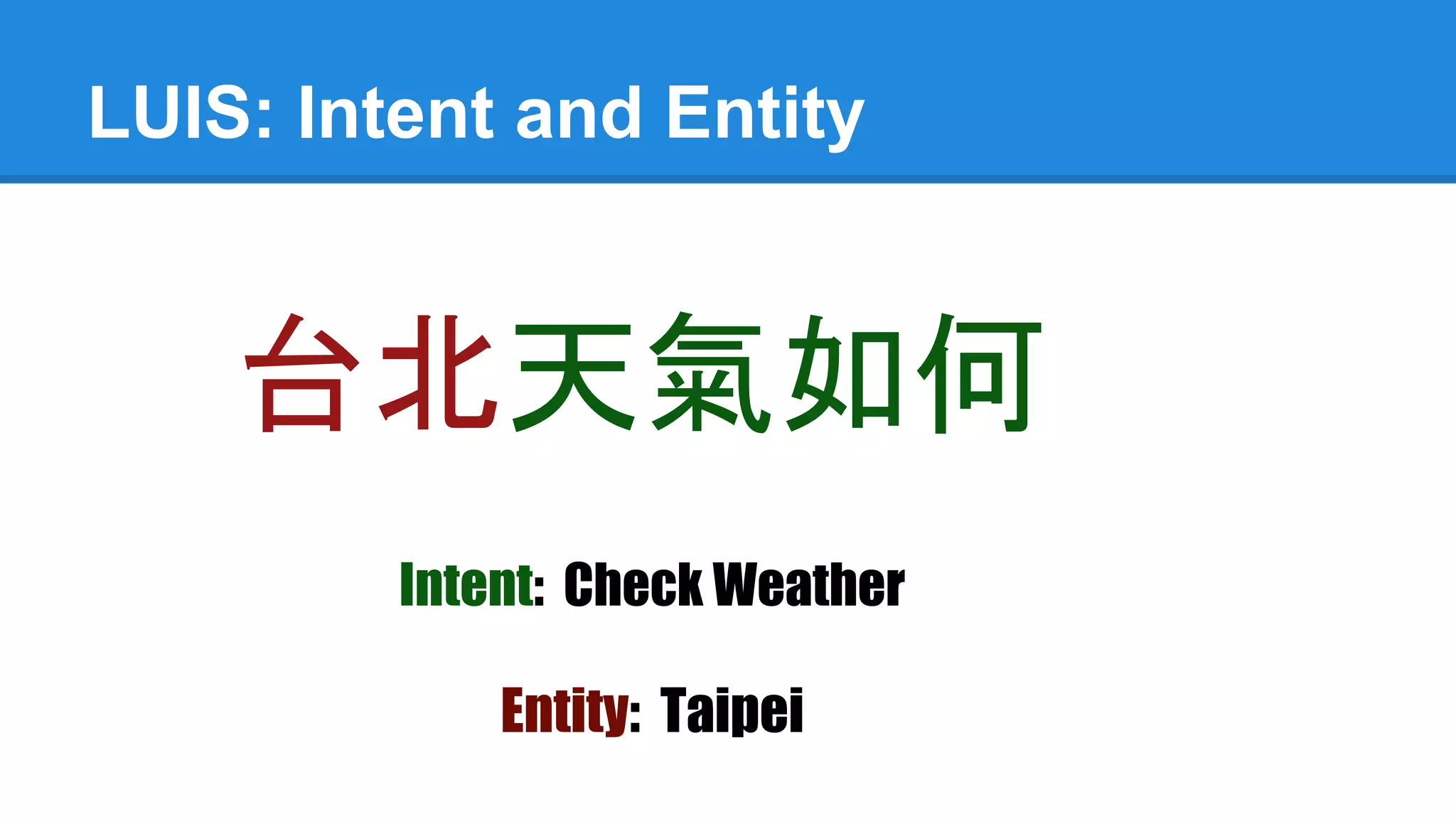 LUIS: Intent and Entity

台北天氣如何

Intent: Check Weather

Entity: Taipei